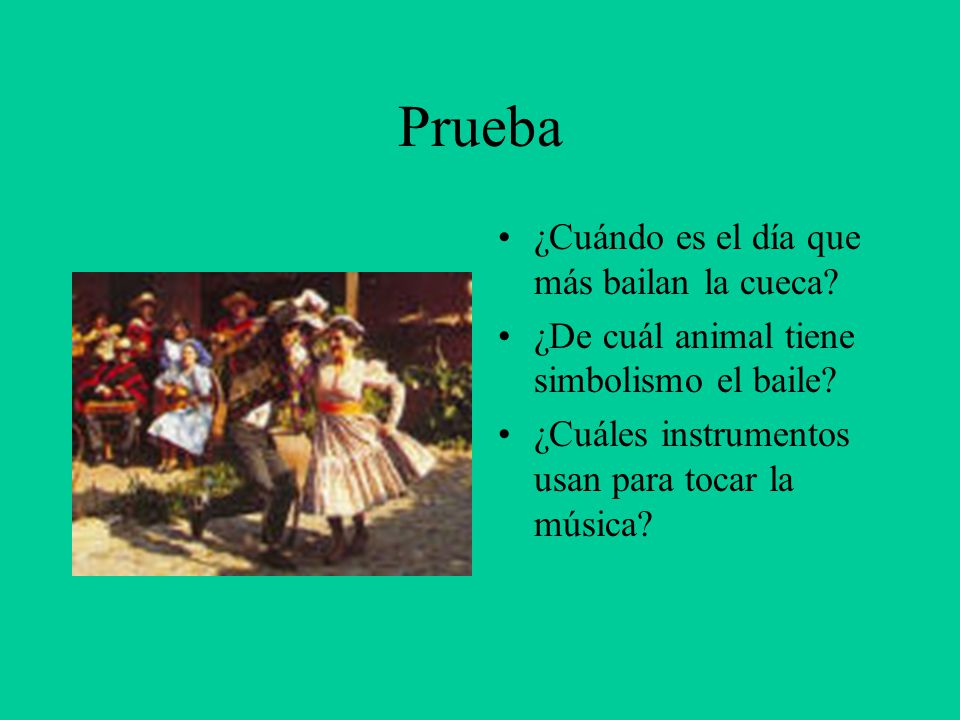 Prueba

• ¿Cuándo es el día que más bailan la cueca?
• ¿De cuál animal tiene simbolismo el baile?
• ¿Cuáles instrumentos usan para tocar la música?